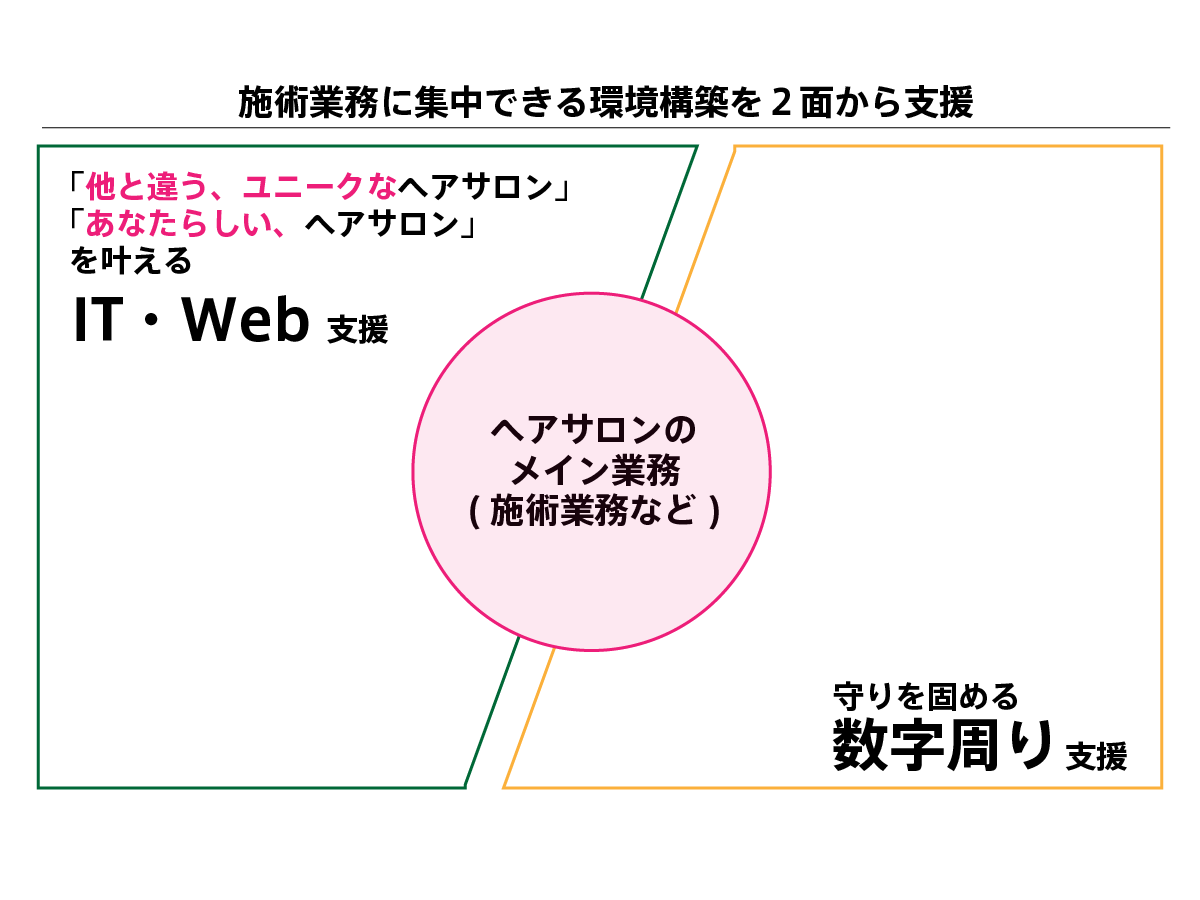 施術業務に集中できる環境構築を２面から支援

「他と違う、ユニークなヘアサロン」
「あなたらしい、ヘアサロン」
を叶える
IT・Web 支援

ヘアサロンの
メイン業務
( 施術業務など )

守りを固める
数字周り 支援